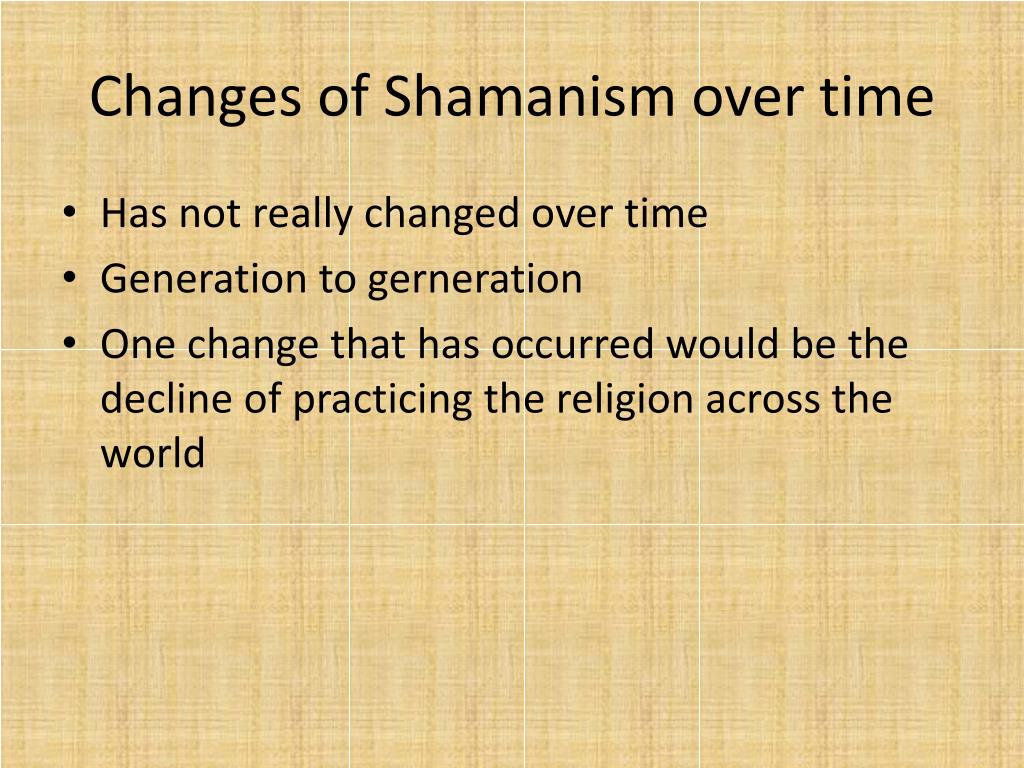 Changes of Shamanism over time

• Has not really changed over time
• Generation to gerneration
• One change that has occurred would be the decline of practicing the religion across the world